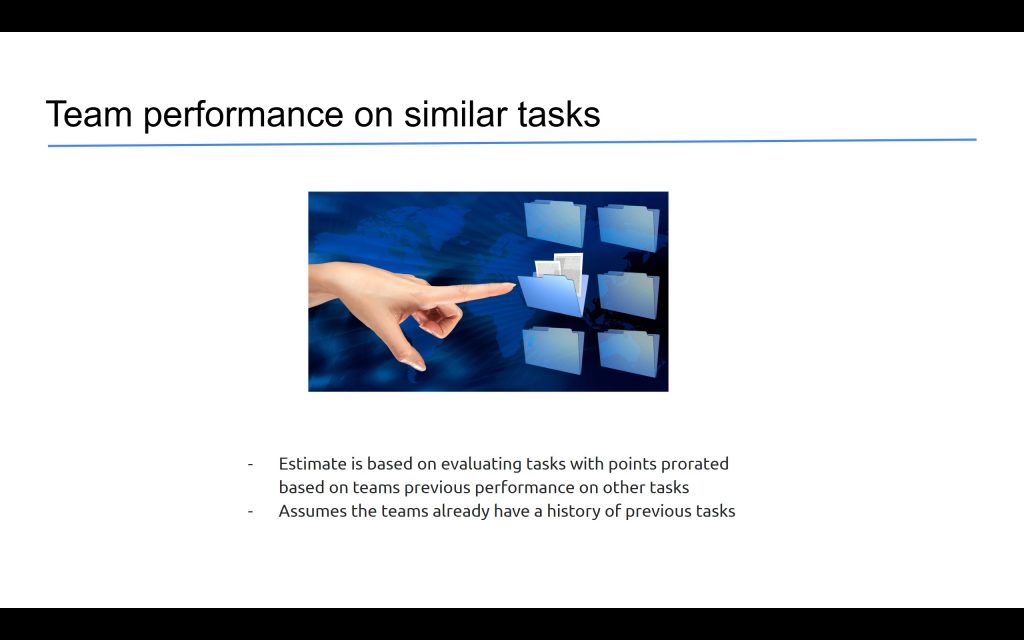 Team performance on similar tasks

- Estimate is based on evaluating tasks with points prorated based on teams previous performance on other tasks
- Assumes the teams already have a history of previous tasks